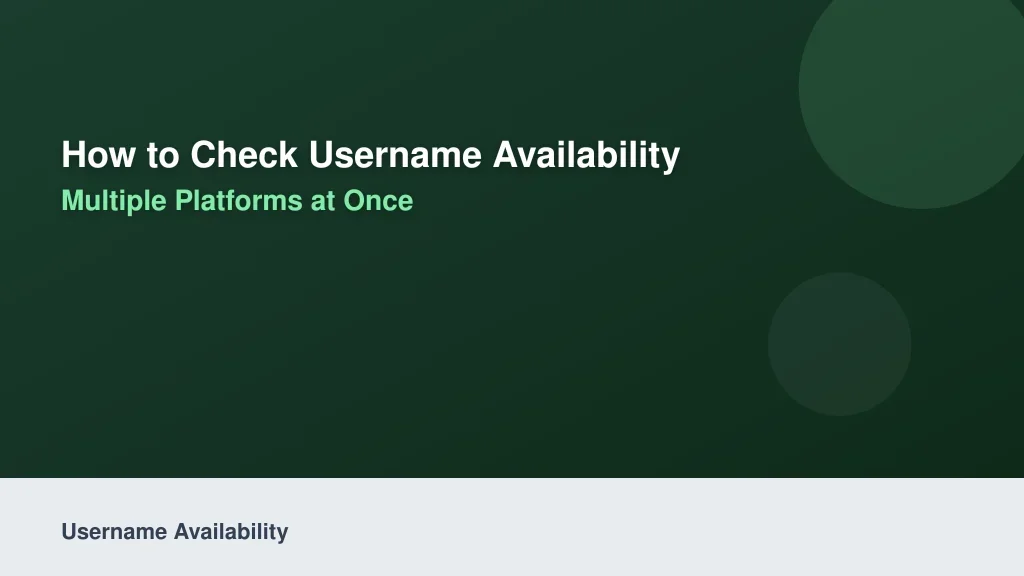 How to Check Username Availability
Multiple Platforms at Once

Username Availability